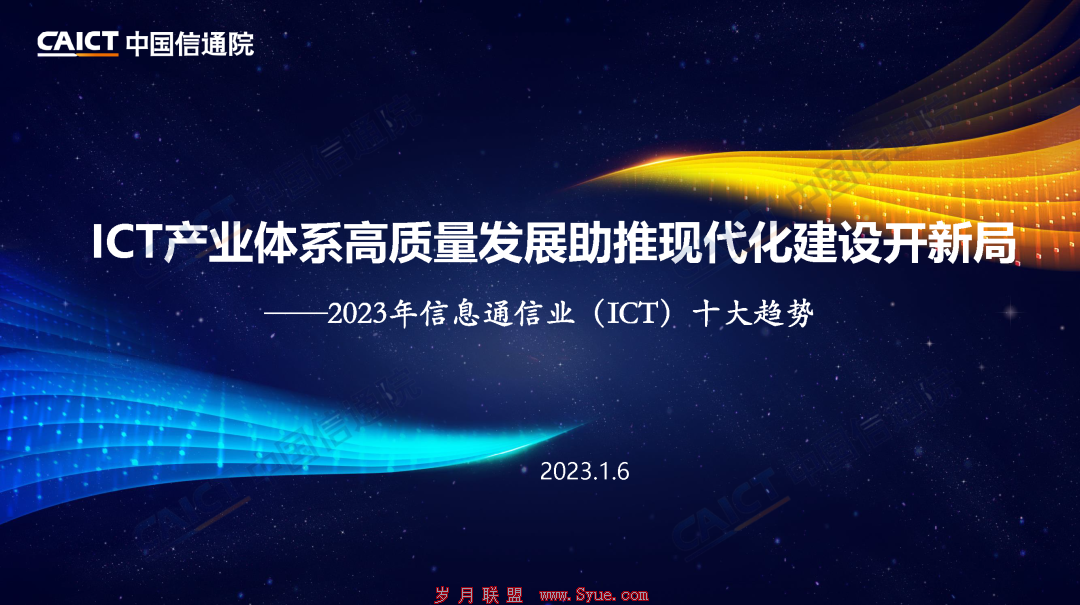 CAICT 中国信通院

ICT产业体系高质量发展助推现代化建设开新局

——2023年信息通信业（ICT）十大趋势

2023.1.6

岁月联盟 www.Syue.com